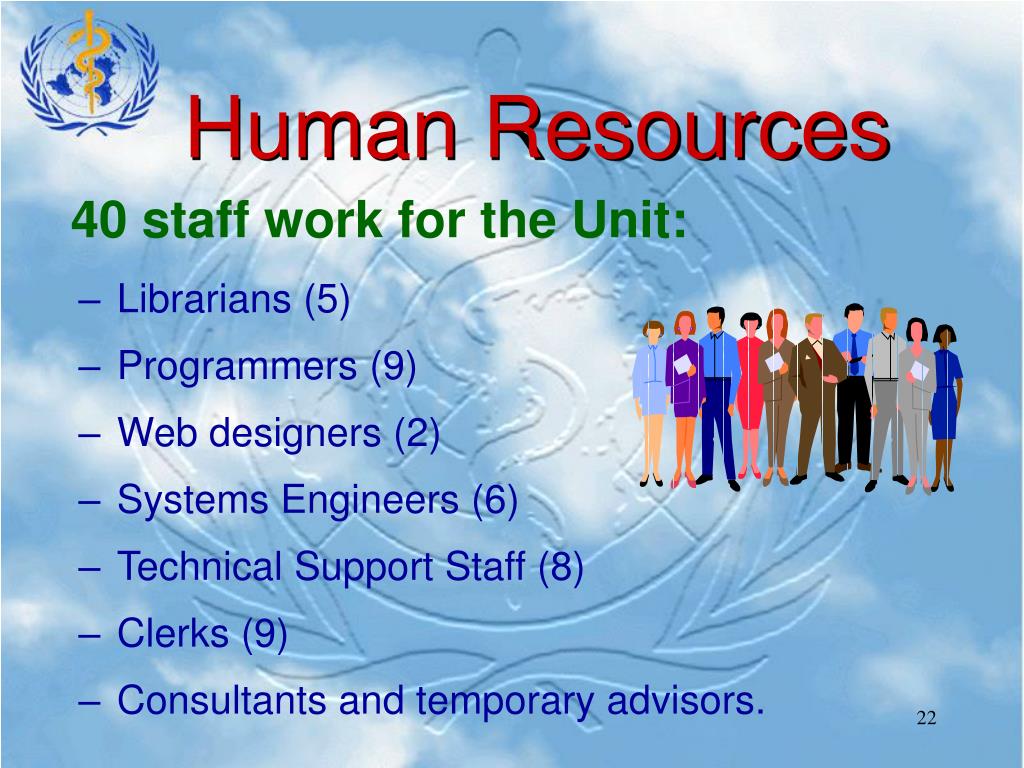 Human Resources

40 staff work for the Unit:

– Librarians (5)
– Programmers (9)
– Web designers (2)
– Systems Engineers (6)
– Technical Support Staff (8)
– Clerks (9)
– Consultants and temporary advisors.

22